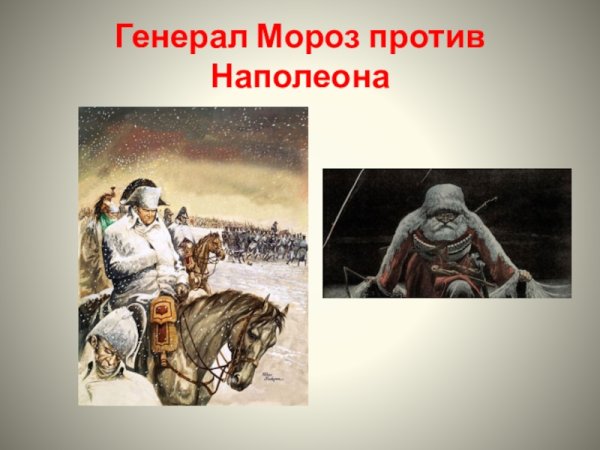 Генерал Мороз против Наполеона